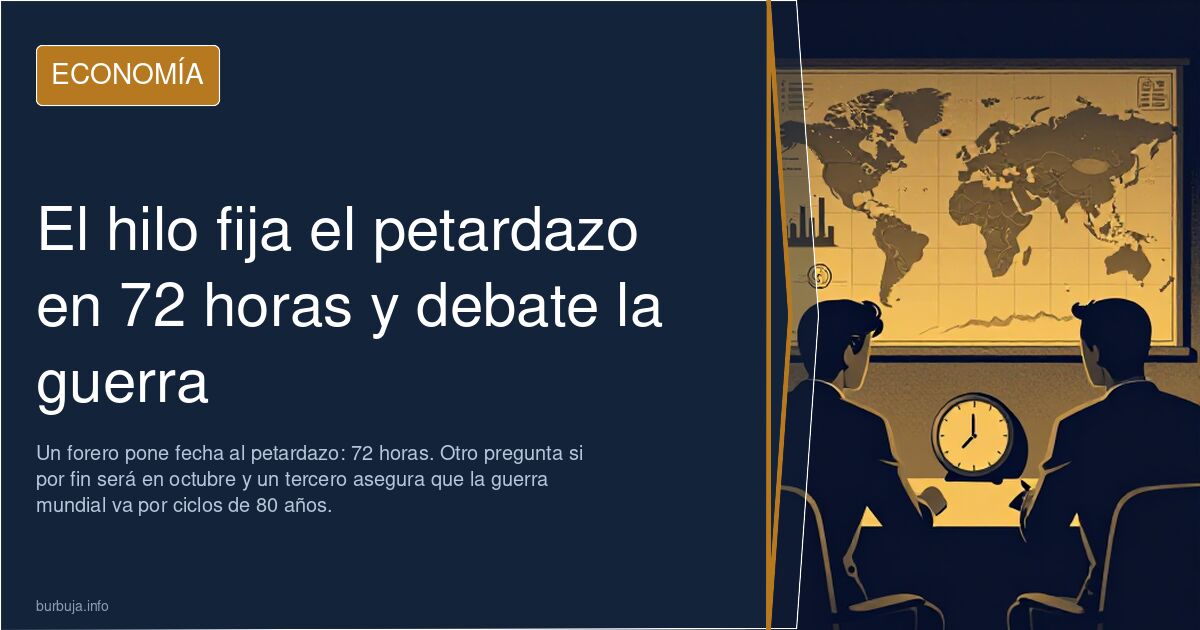 ECONOMÍA

El hilo fija el petardazo en 72 horas y debate la guerra

Un forero pone fecha al petardazo: 72 horas. Otro pregunta si por fin será en octubre y un tercero asegura que la guerra mundial va por ciclos de 80 años.

burbuja.info